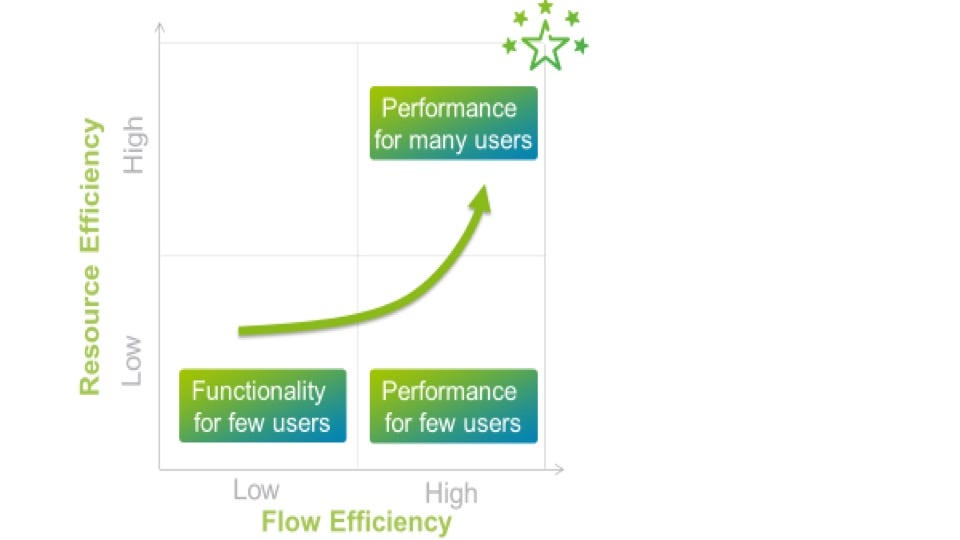 Resource Efficiency

High

Low

Performance for many users

Functionality for few users

Performance for few users

Low

High

Flow Efficiency